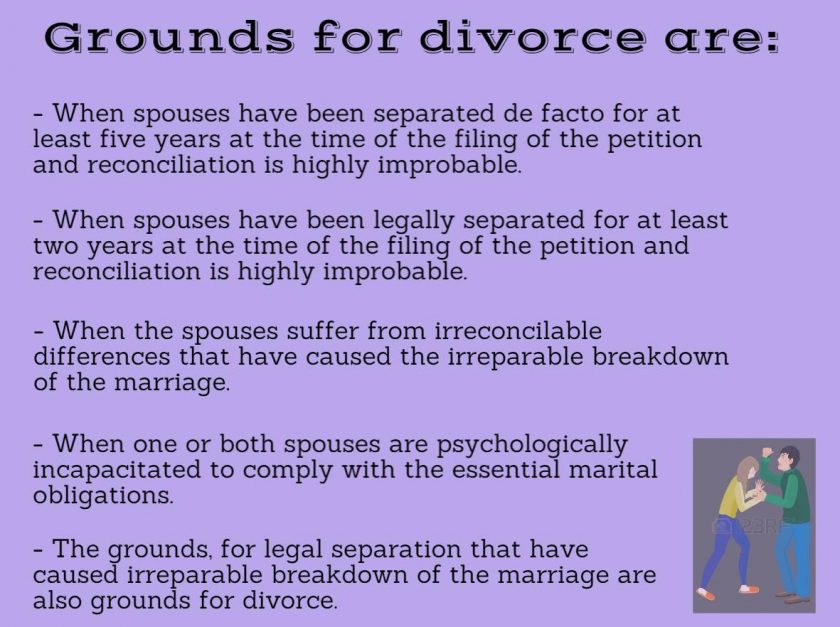 Grounds for divorce are:

- When spouses have been separated de facto for at least five years at the time of the filing of the petition and reconciliation is highly improbable.

- When spouses have been legally separated for at least two years at the time of the filing of the petition and reconciliation is highly improbable.

- When the spouses suffer from irreconcilable differences that have caused the irreparable breakdown of the marriage.

- When one or both spouses are psychologically incapacitated to comply with the essential marital obligations.

- The grounds, for legal separation that have caused irreparable breakdown of the marriage are also grounds for divorce.

123RF